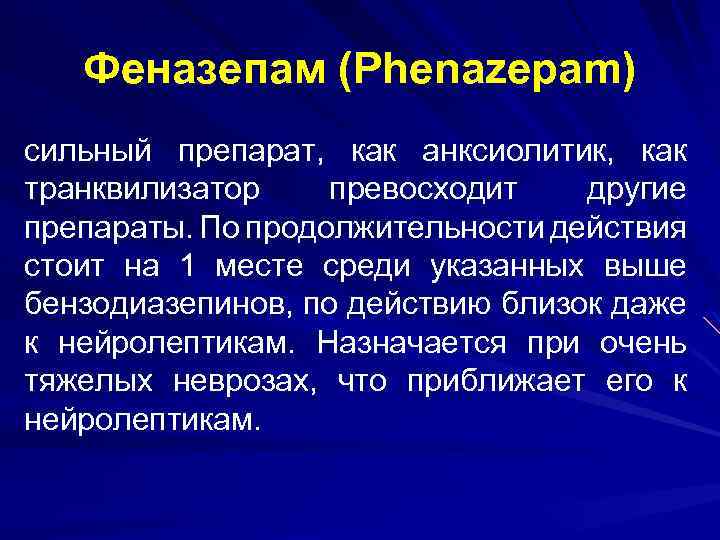 Феназепам (Phenazepam)

сильный препарат, как анксиолитик, как транквилизатор превосходит другие препараты. По продолжительности действия стоит на 1 месте среди указанных выше бензодиазепинов, по действию близок даже к нейролептикам. Назначается при очень тяжелых неврозах, что приближает его к нейролептикам.